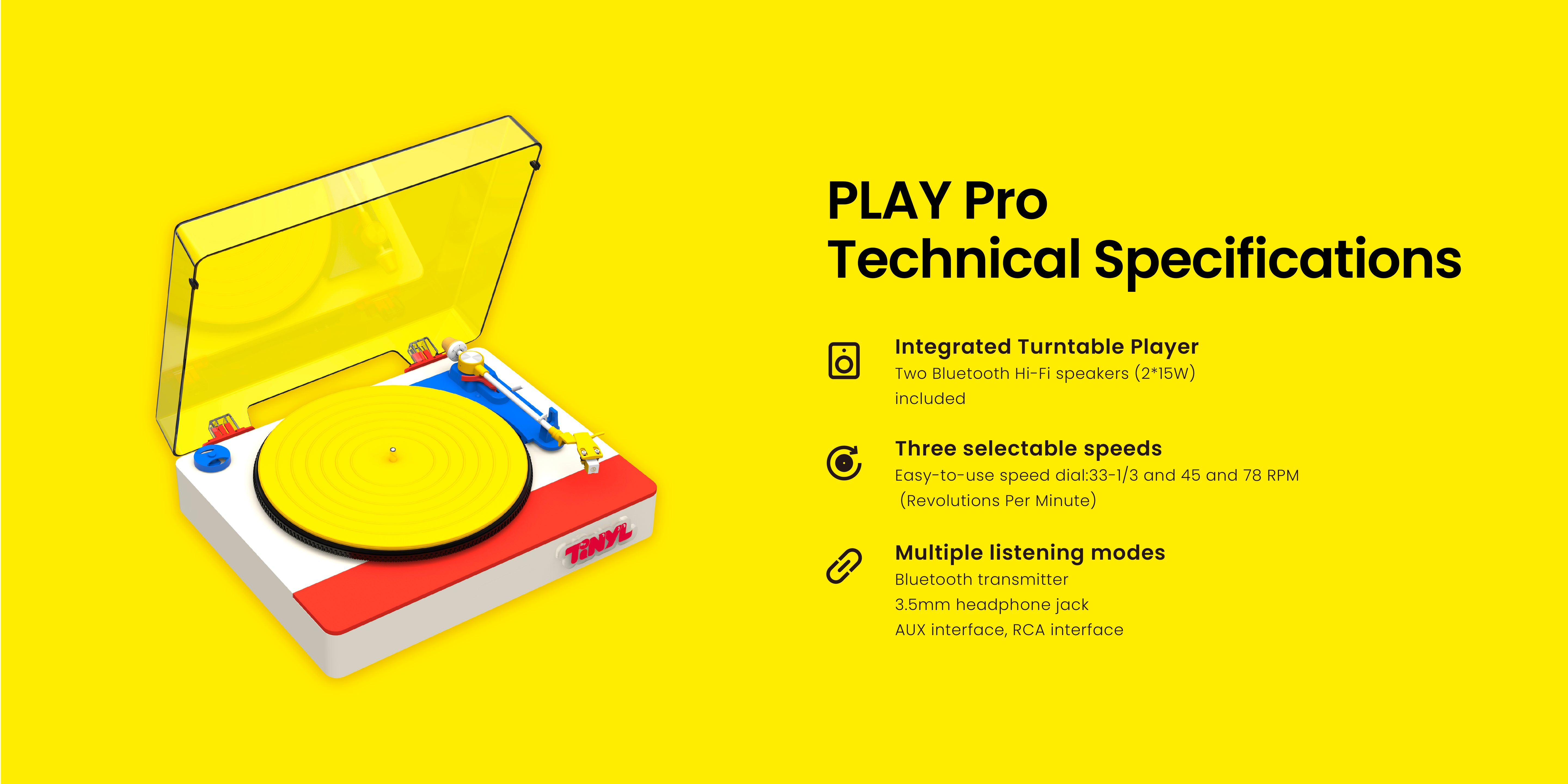 TiNYL

PLAY Pro
Technical Specifications

Integrated Turntable Player
Two Bluetooth Hi-Fi speakers (2*15W) included

Three selectable speeds
Easy-to-use speed dial:33-1/3 and 45 and 78 RPM (Revolutions Per Minute)

Multiple listening modes
Bluetooth transmitter
3.5mm headphone jack
AUX interface, RCA interface